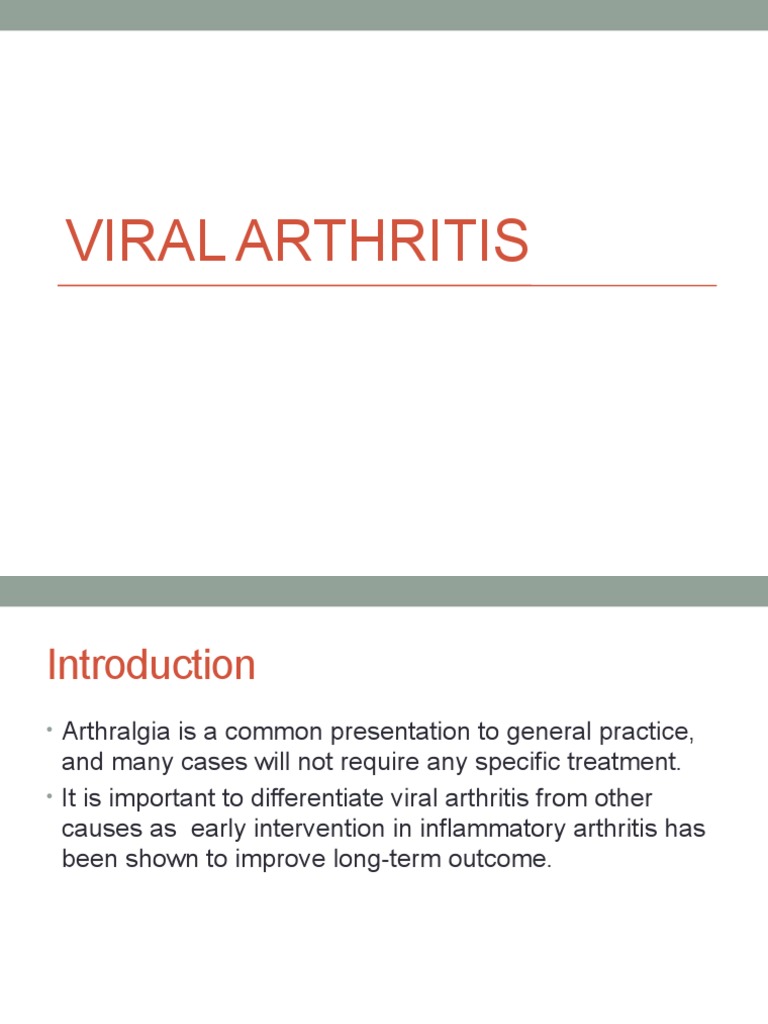 VIRAL ARTHRITIS

Introduction

• Arthralgia is a common presentation to general practice, and many cases will not require any specific treatment.
• It is important to differentiate viral arthritis from other causes as  early intervention in inflammatory arthritis has been shown to improve long-term outcome.